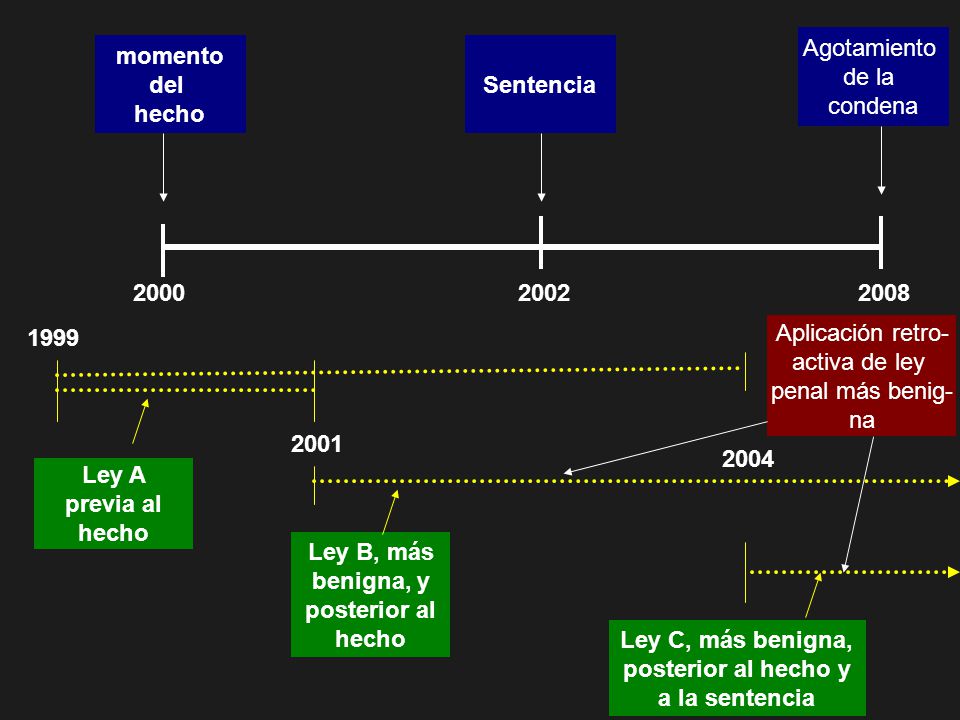 momento del hecho

Sentencia

Agotamiento de la condena

2000

2002

2008

1999

Aplicación retroactiva de ley penal más benigna

2001

2004

Ley A previa al hecho

Ley B, más benigna, y posterior al hecho

Ley C, más benigna, posterior al hecho y a la sentencia